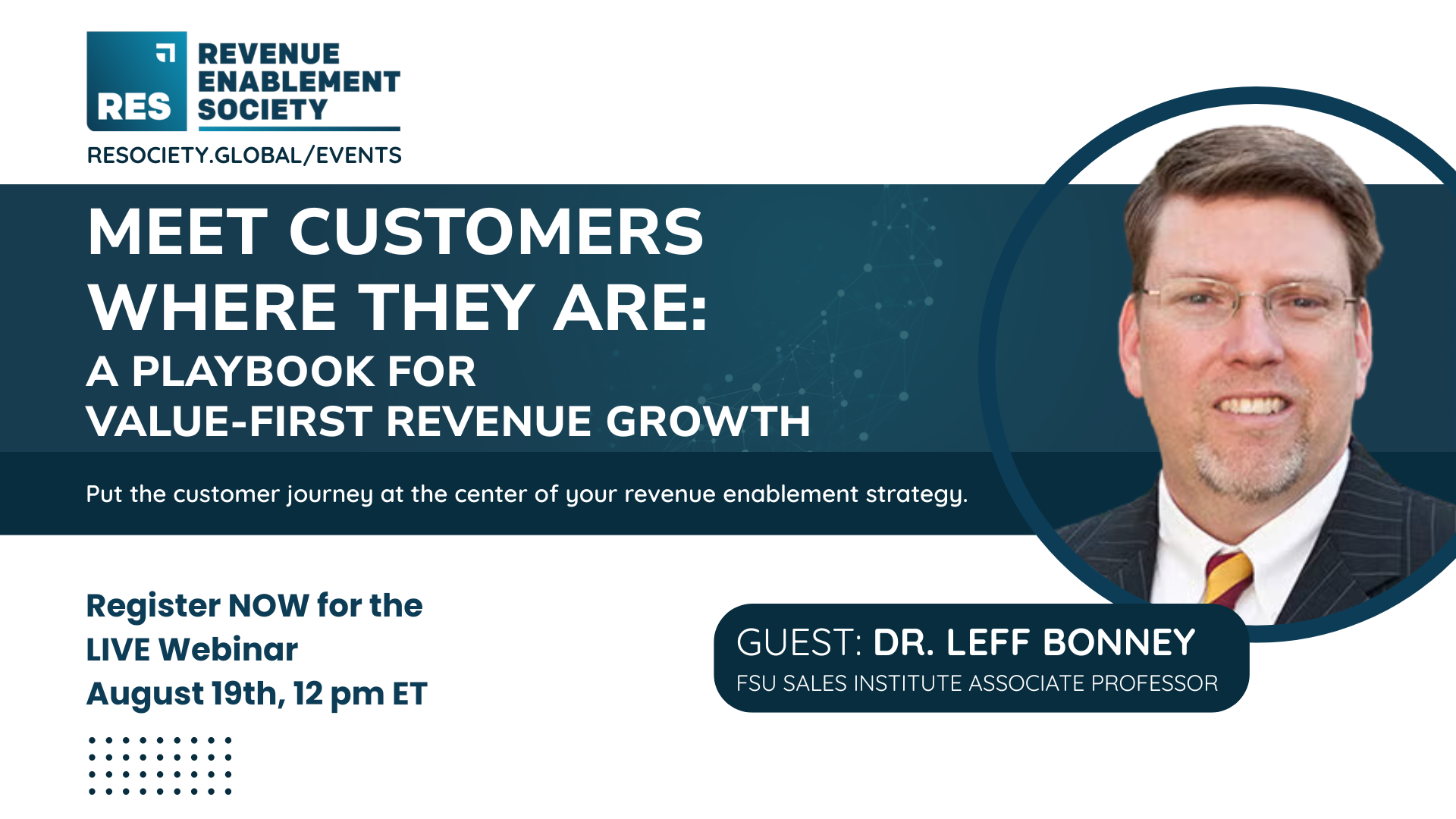 RES
REVENUE ENABLEMENT SOCIETY
RESOCIETY.GLOBAL/EVENTS

MEET CUSTOMERS WHERE THEY ARE:
A PLAYBOOK FOR VALUE-FIRST REVENUE GROWTH

Put the customer journey at the center of your revenue enablement strategy.

Register NOW for the LIVE Webinar
August 19th, 12 pm ET

GUEST: DR. LEFF BONNEY
FSU SALES INSTITUTE ASSOCIATE PROFESSOR